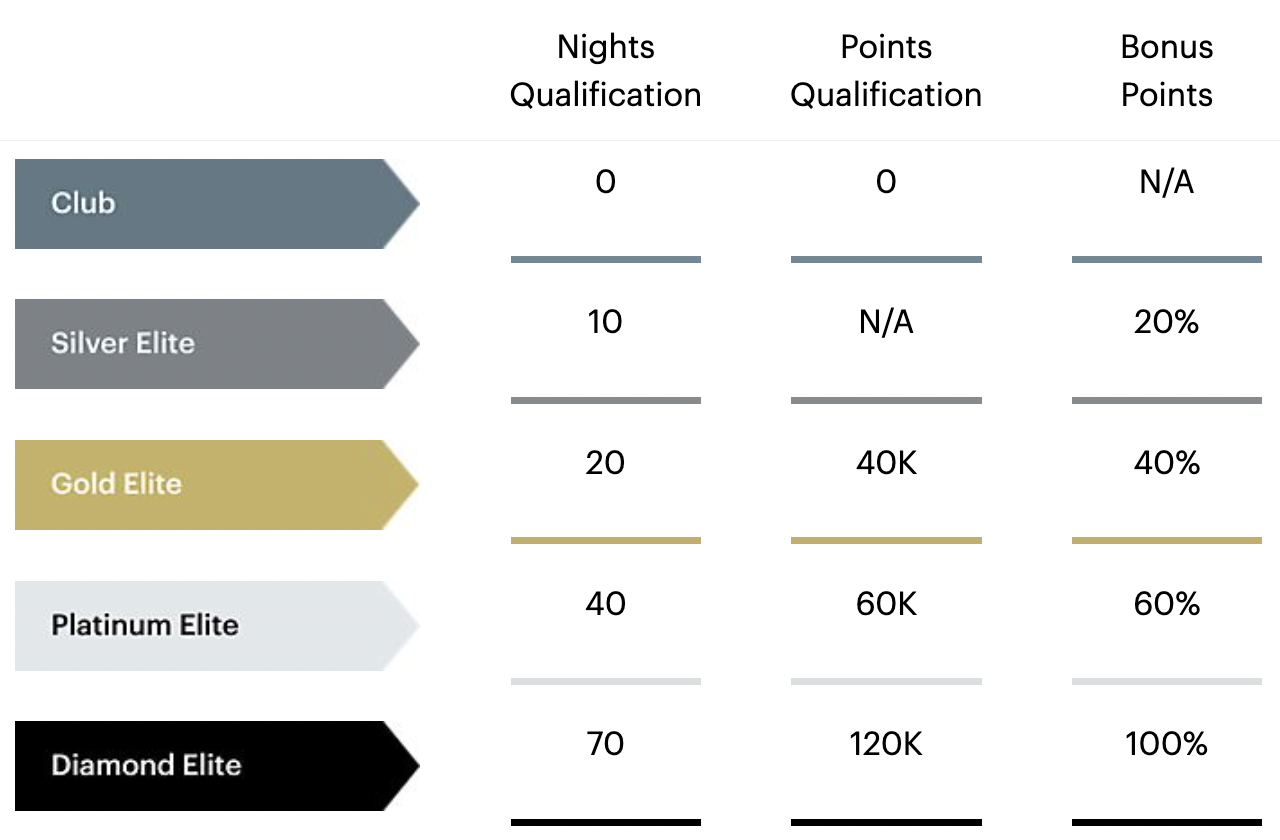 | | Nights Qualification | Points Qualification | Bonus Points |
|---|---|---|---|
| Club | 0 | 0 | N/A |
| Silver Elite | 10 | N/A | 20% |
| Gold Elite | 20 | 40K | 40% |
| Platinum Elite | 40 | 60K | 60% |
| Diamond Elite | 70 | 120K | 100% |